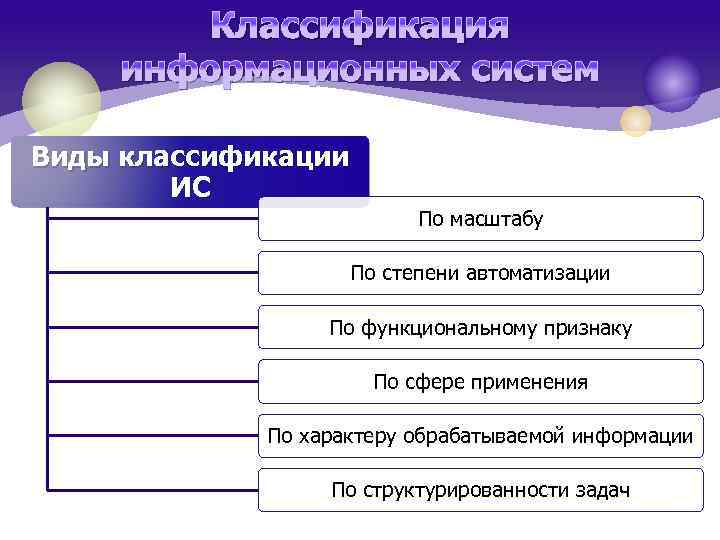 Классификация информационных систем

Виды классификации ИС

По масштабу

По степени автоматизации

По функциональному признаку

По сфере применения

По характеру обрабатываемой информации

По структурированности задач